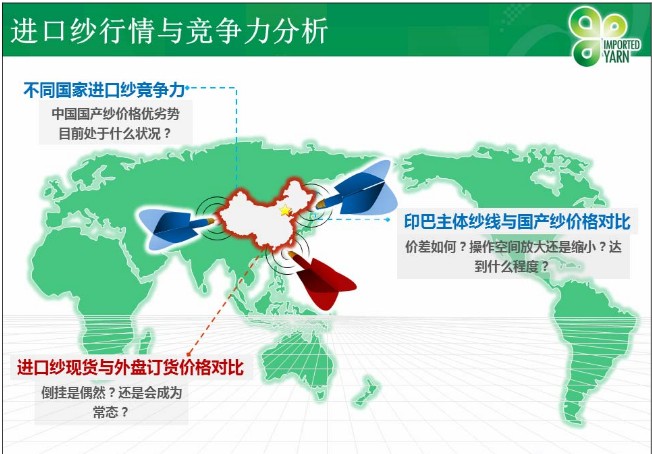 进口纱行情与竞争力分析

IMPORTED YARN

不同国家进口纱竞争力

中国国产纱价格优劣势目前处于什么状况？

印巴主体纱线与国产纱价格对比

价差如何？操作空间放大还是缩小？达到什么程度？

进口纱现货与外盘订货价格对比

倒挂是偶然？还是会成为常态？